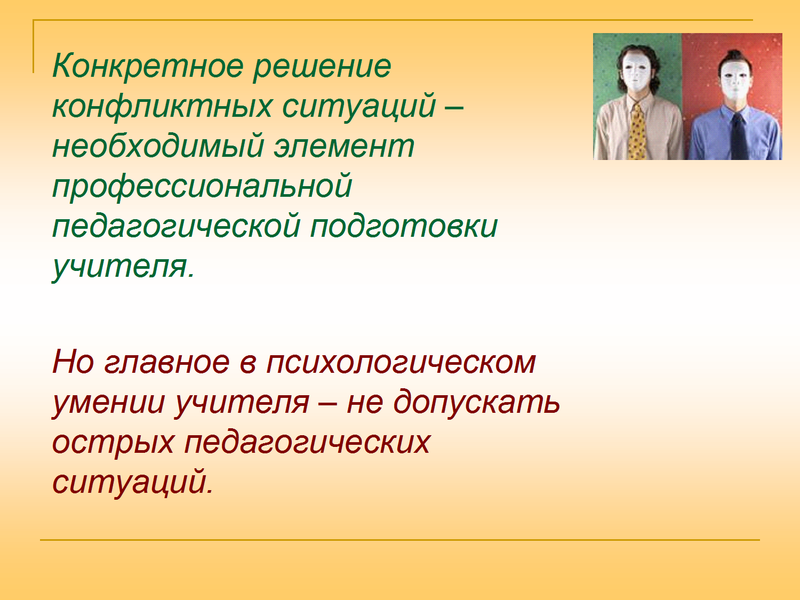 Конкретное решение конфликтных ситуаций – необходимый элемент профессиональной педагогической подготовки учителя.

Но главное в психологическом умении учителя – не допускать острых педагогических ситуаций.